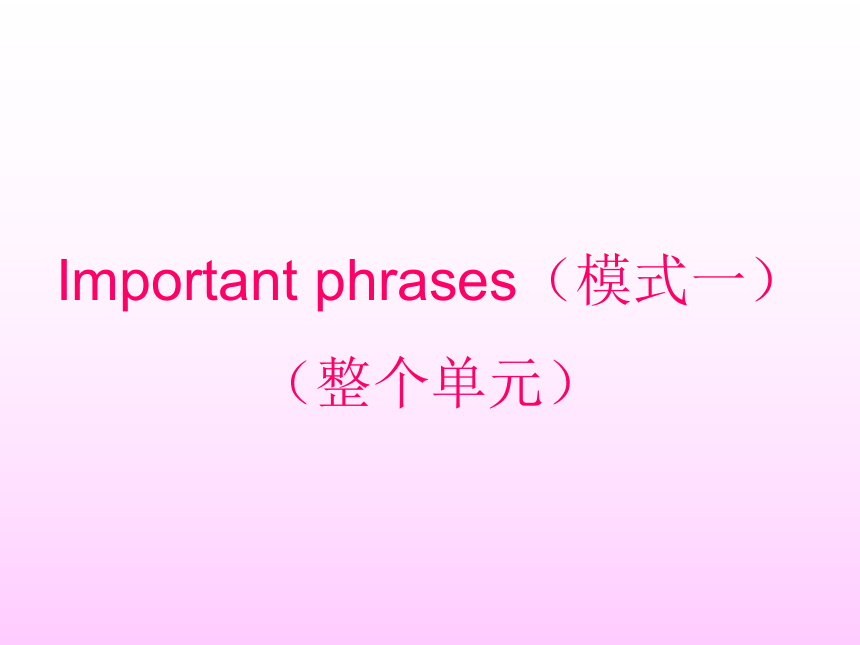 Important phrases（模式一）
（整个单元）